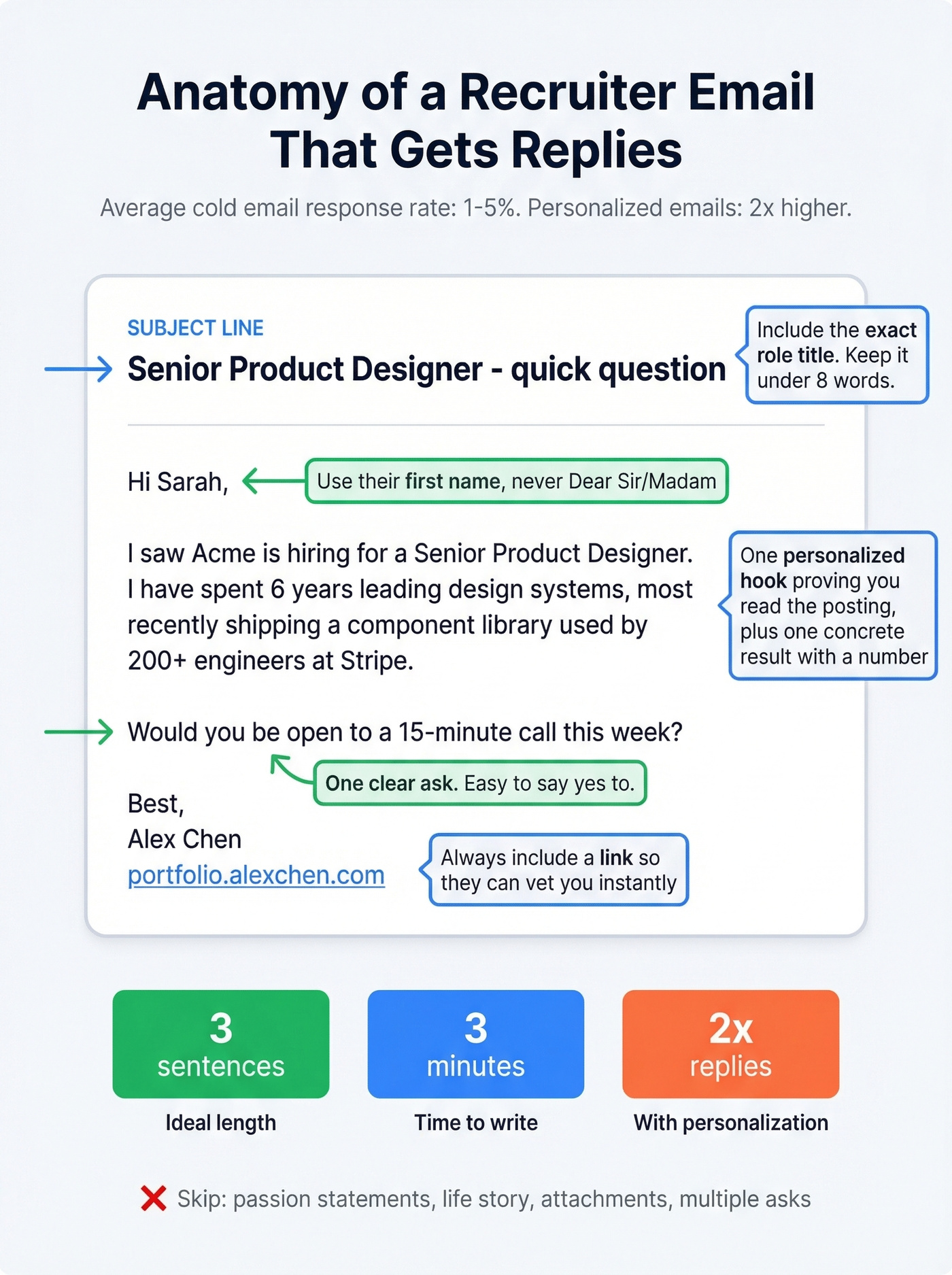 Anatomy of a Recruiter Email That Gets Replies

Average cold email response rate: 1-5%. Personalized emails: 2x higher.

SUBJECT LINE

Senior Product Designer - quick question

Include the exact role title. Keep it under 8 words.

Hi Sarah,

Use their first name, never Dear Sir/Madam

I saw Acme is hiring for a Senior Product Designer. I have spent 6 years leading design systems, most recently shipping a component library used by 200+ engineers at Stripe.

One personalized hook proving you read the posting, plus one concrete result with a number

Would you be open to a 15-minute call this week?

One clear ask. Easy to say yes to.

Best,
Alex Chen
portfolio.alexchen.com

Always include a link so they can vet you instantly

3 sentences
Ideal length

3 minutes
Time to write

2x replies
With personalization

Skip: passion statements, life story, attachments, multiple asks